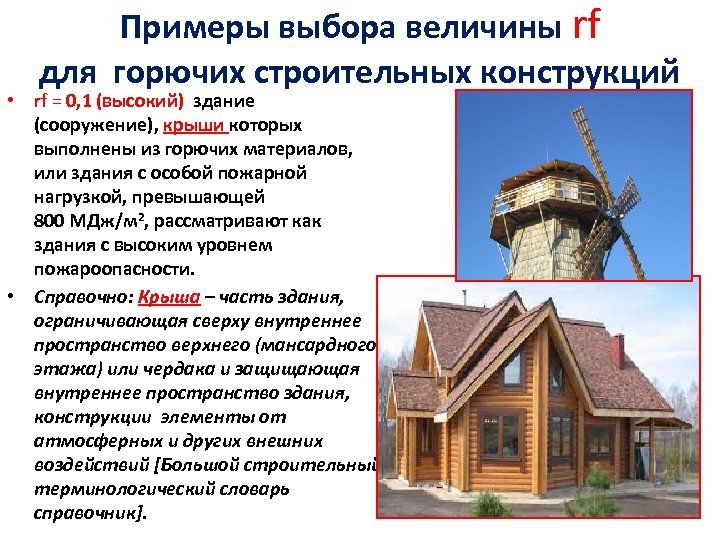 Примеры выбора величины rf для горючих строительных конструкций

• rf = 0,1 (высокий) здание (сооружение), крыши которых выполнены из горючих материалов, или здания с особой пожарной нагрузкой, превышающей 800 МДж/м$^2$, рассматривают как здания с высоким уровнем пожароопасности.

• Справочно: Крыша – часть здания, ограничивающая сверху внутреннее пространство верхнего (мансардного этажа) или чердака и защищающая внутреннее пространство здания, конструкции элементы от атмосферных и других внешних воздействий [Большой строительный терминологический словарь справочник].